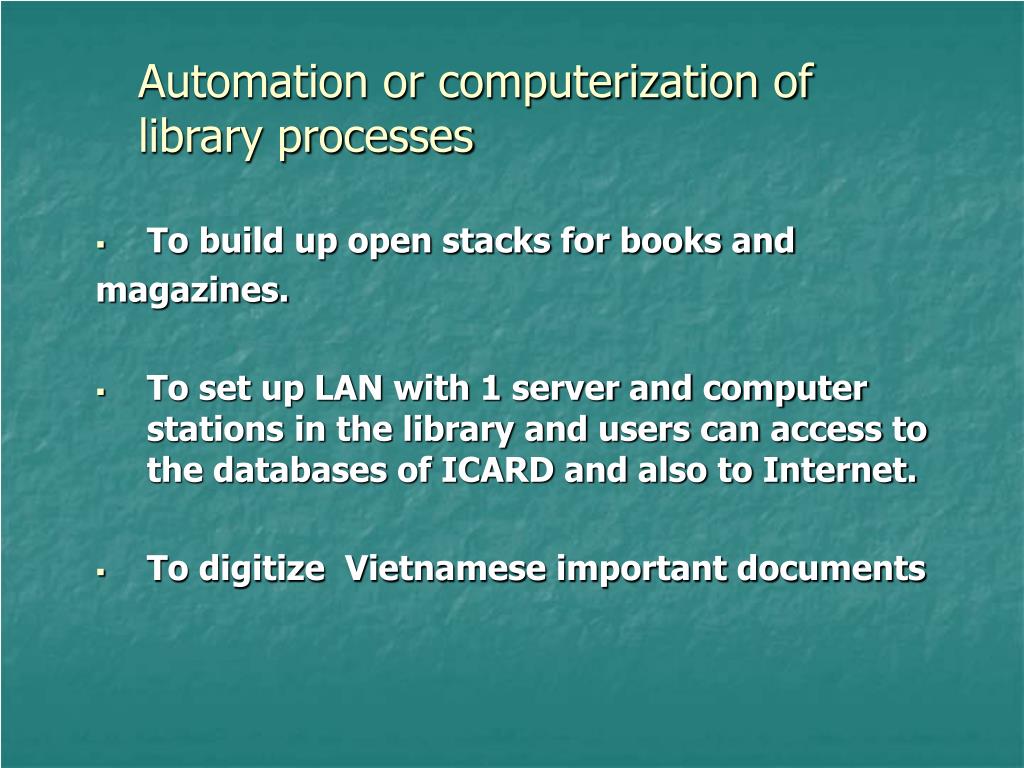 Automation or computerization of library processes

▪ To build up open stacks for books and magazines.

▪ To set up LAN with 1 server and computer stations in the library and users can access to the databases of ICARD and also to Internet.

▪ To digitize  Vietnamese important documents